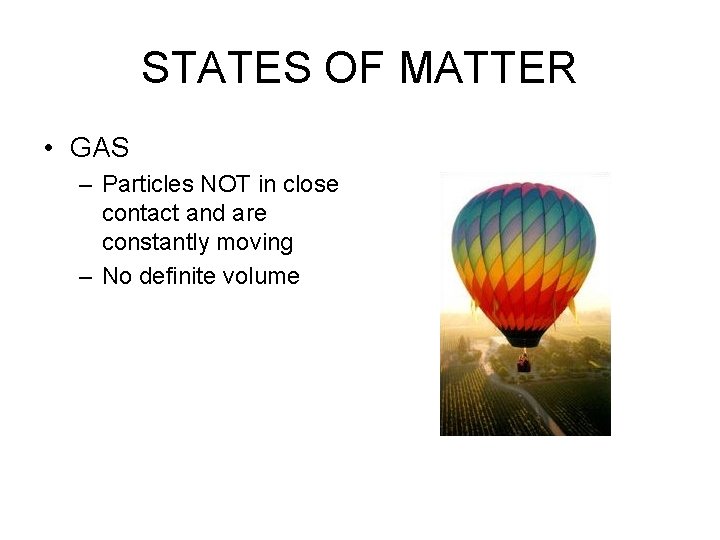 STATES OF MATTER

• GAS
– Particles NOT in close contact and are constantly moving
– No definite volume